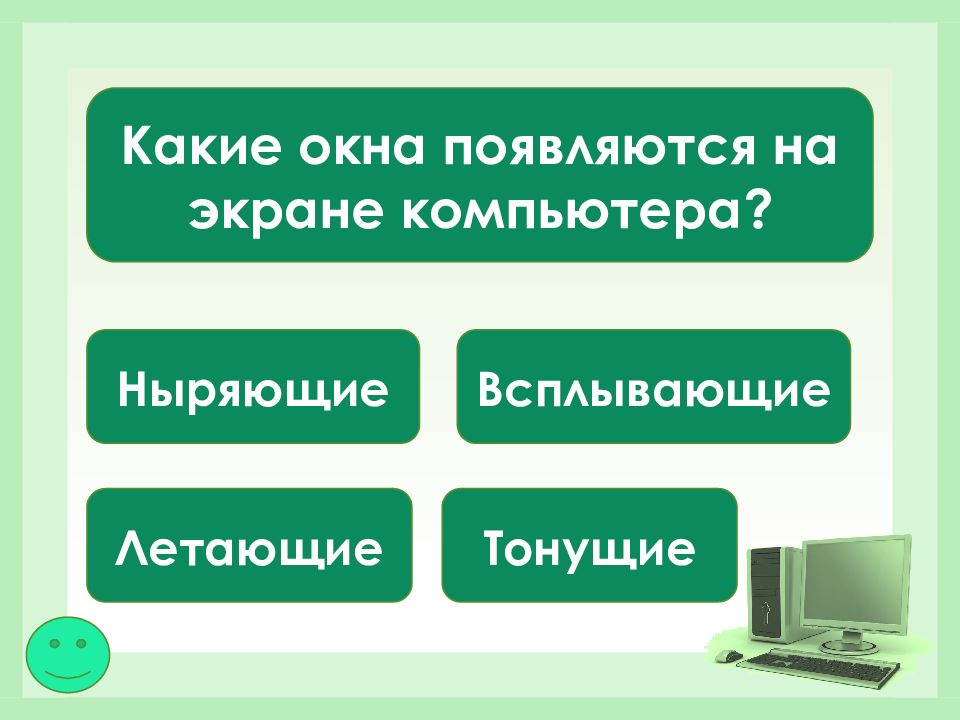 Какие окна появляются на экране компьютера?

Ныряющие

Всплывающие

Летающие

Тонущие